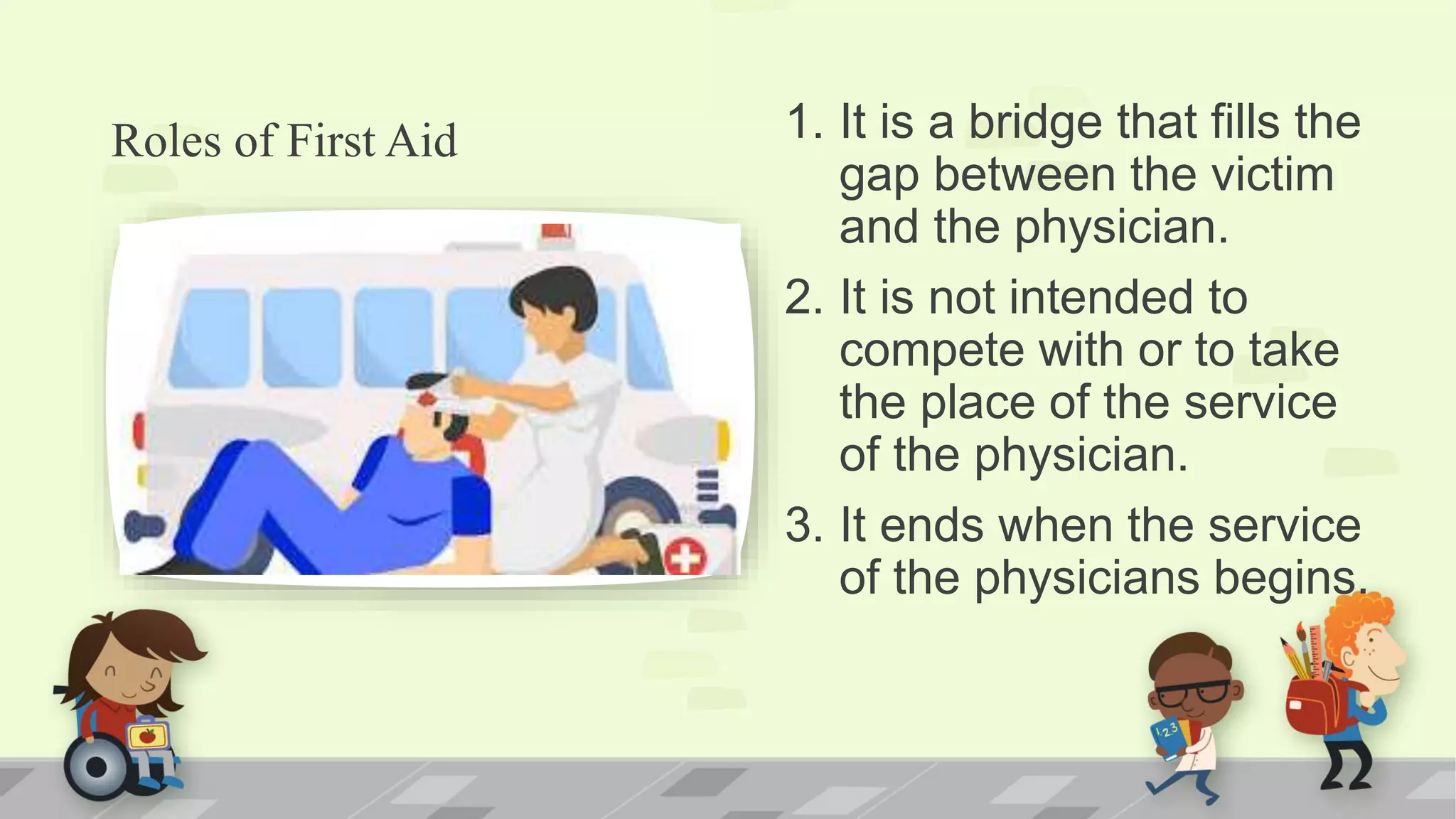 Roles of First Aid

1. It is a bridge that fills the gap between the victim and the physician.
2. It is not intended to compete with or to take the place of the service of the physician.
3. It ends when the service of the physicians begins.

123